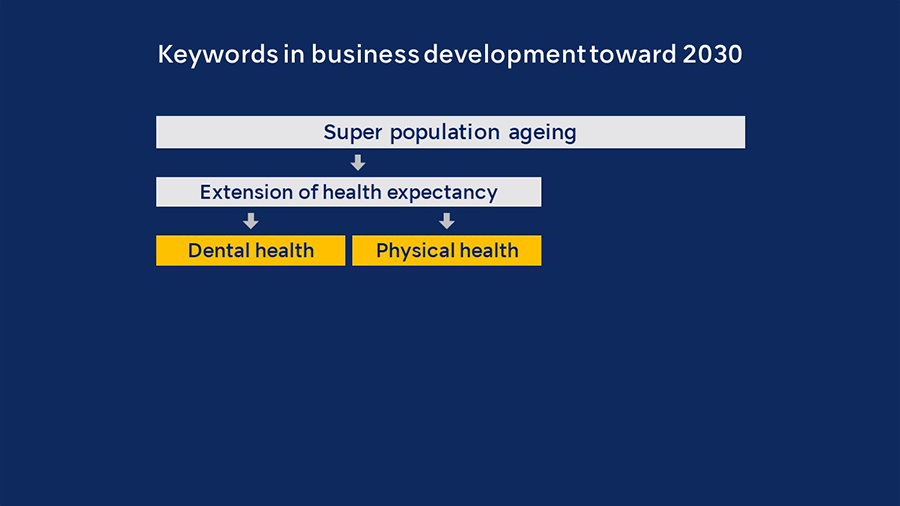 Keywords in business development toward 2030

Super population ageing

Extension of health expectancy

Dental health

Physical health